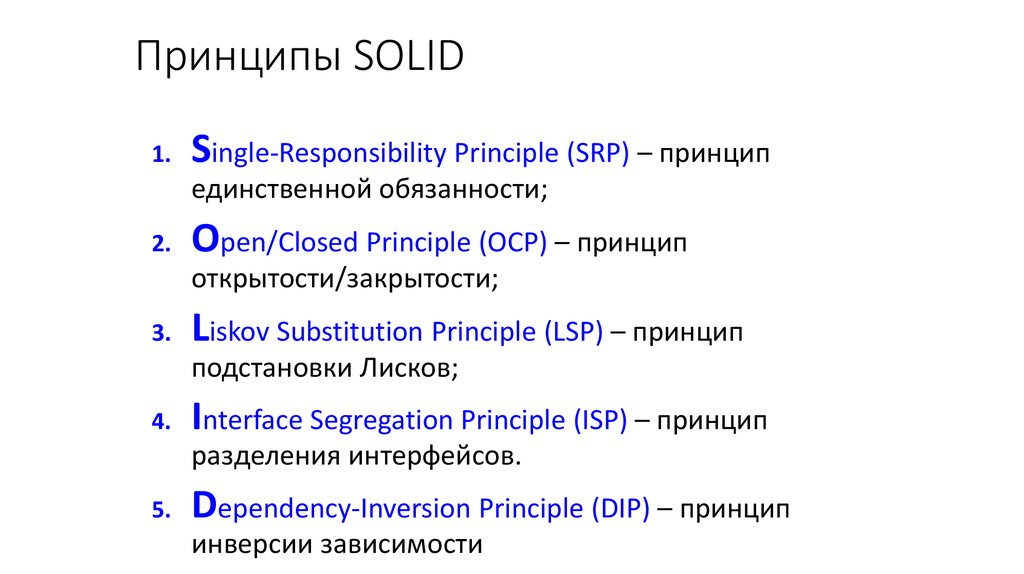 Принципы SOLID

1. Single-Responsibility Principle (SRP) – принцип единственной обязанности;
2. Open/Closed Principle (OCP) – принцип открытости/закрытости;
3. Liskov Substitution Principle (LSP) – принцип подстановки Лисков;
4. Interface Segregation Principle (ISP) – принцип разделения интерфейсов.
5. Dependency-Inversion Principle (DIP) – принцип инверсии зависимости